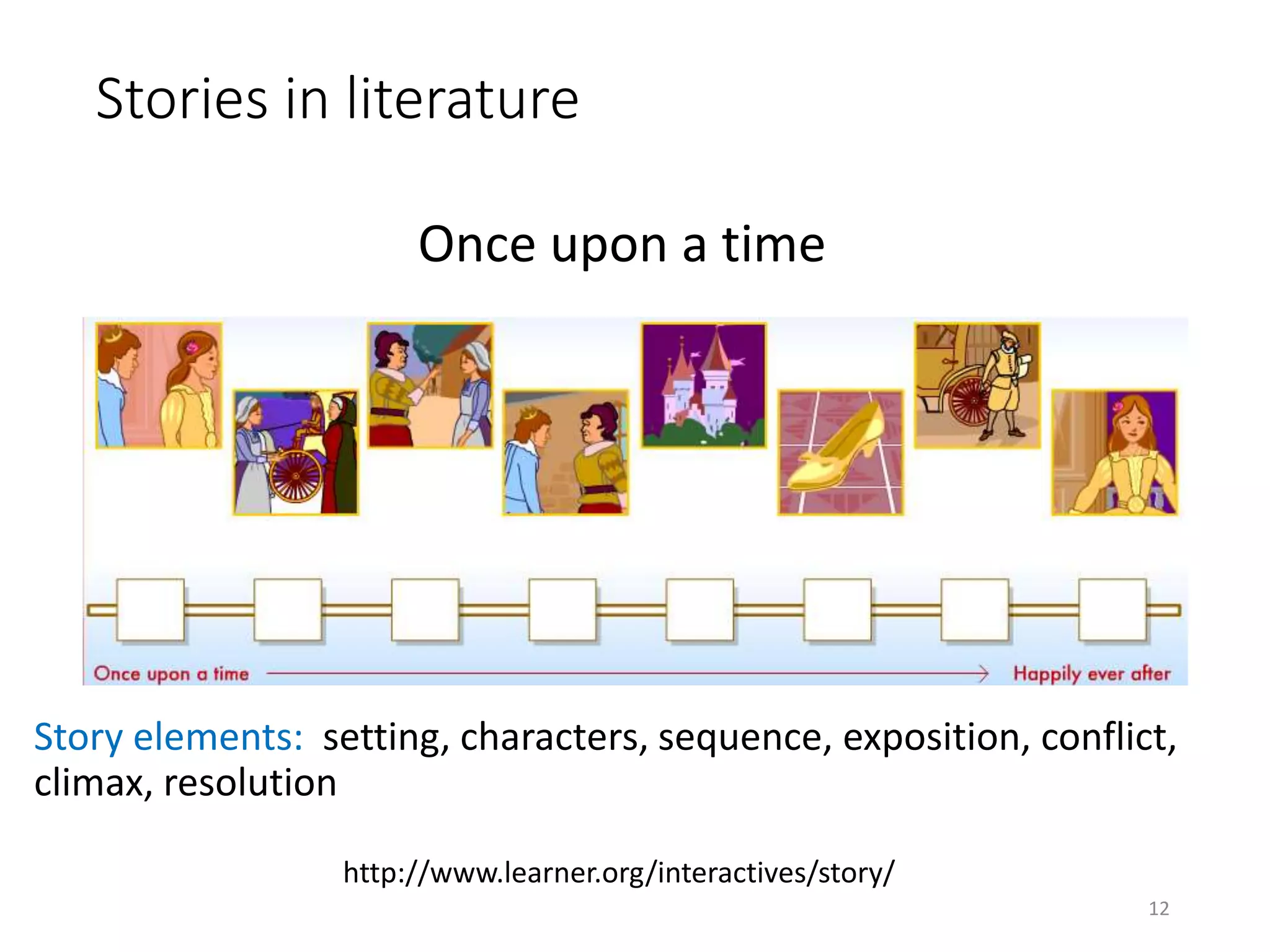 Stories in literature

Once upon a time

Once upon a time Happily ever after

Story elements: setting, characters, sequence, exposition, conflict, climax, resolution

http://www.learner.org/interactives/story/

12